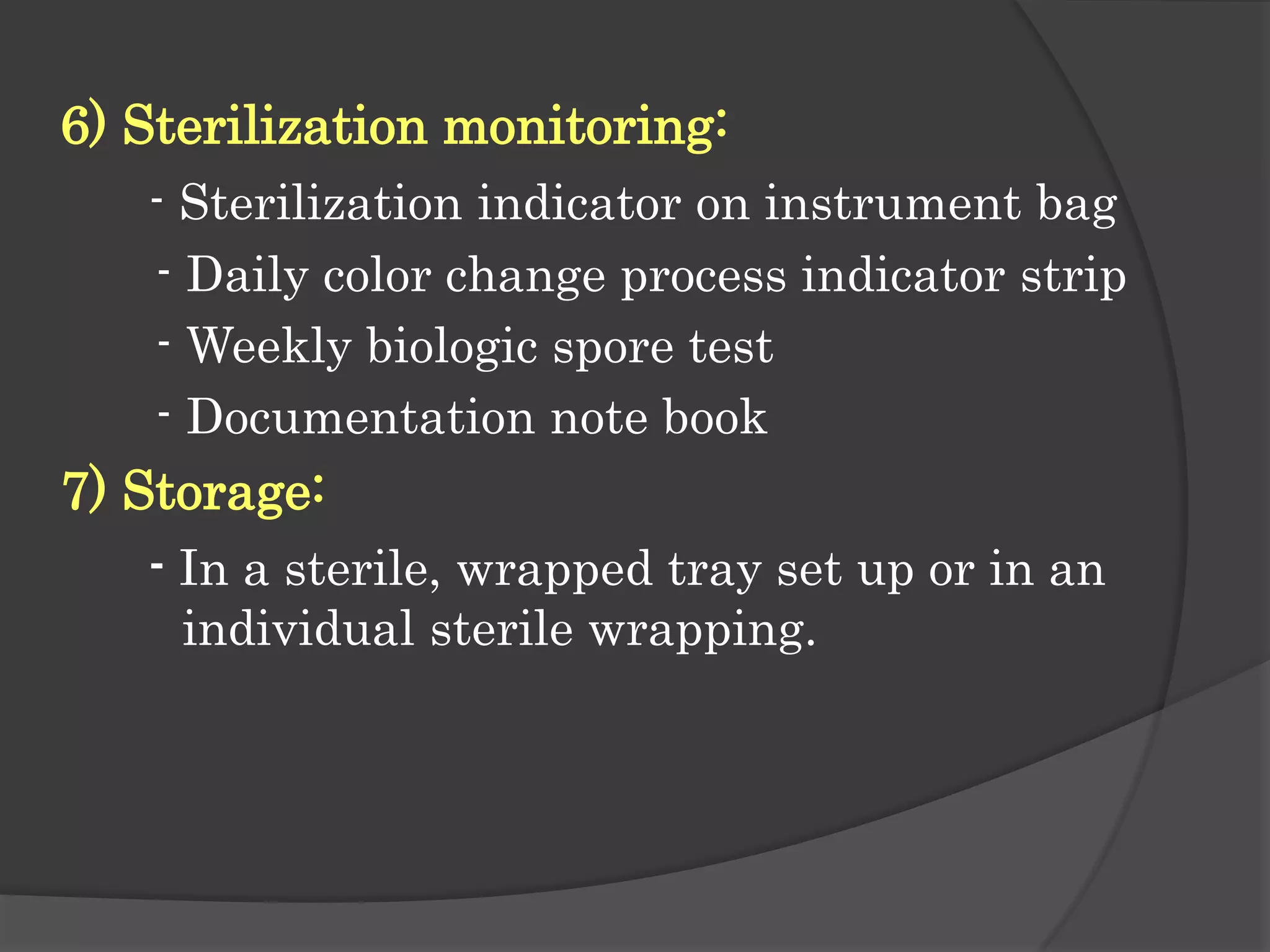 6) Sterilization monitoring:

- Sterilization indicator on instrument bag
- Daily color change process indicator strip
- Weekly biologic spore test
- Documentation note book

7) Storage:

- In a sterile, wrapped tray set up or in an individual sterile wrapping.